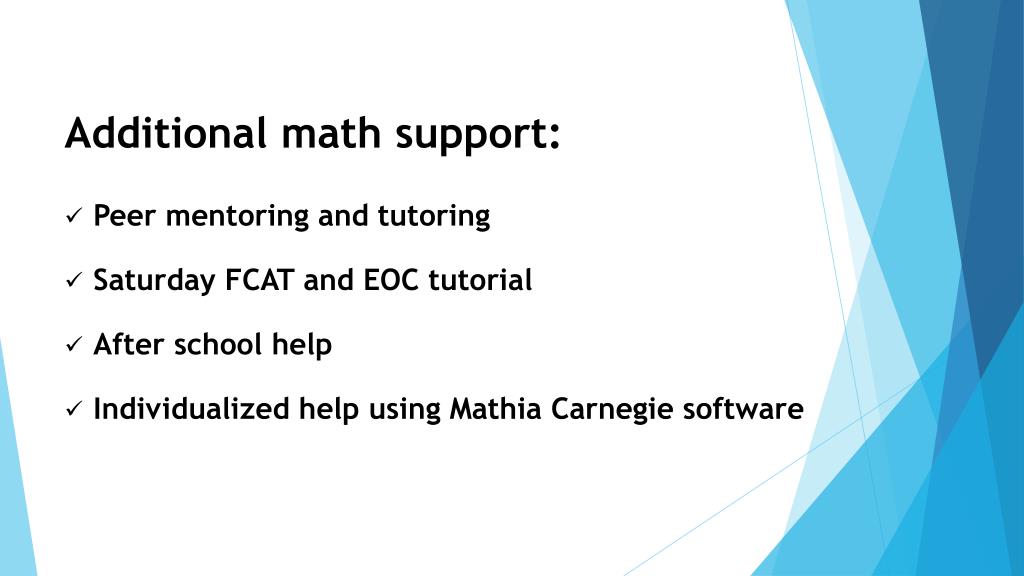 Additional math support:

✓ Peer mentoring and tutoring

✓ Saturday FCAT and EOC tutorial

✓ After school help

✓ Individualized help using Mathia Carnegie software